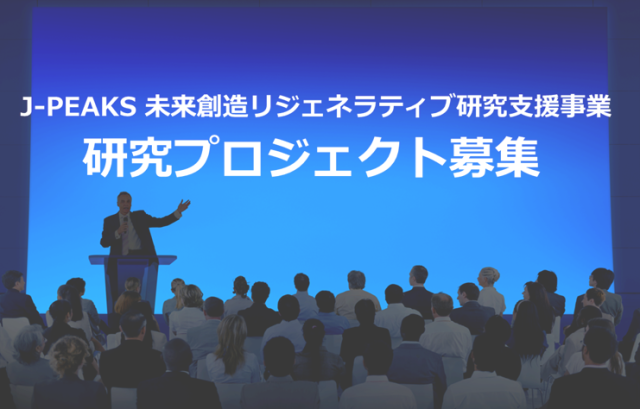 J-PEAKS 未来創造リジェネラティブ研究支援事業

研究プロジェクト募集